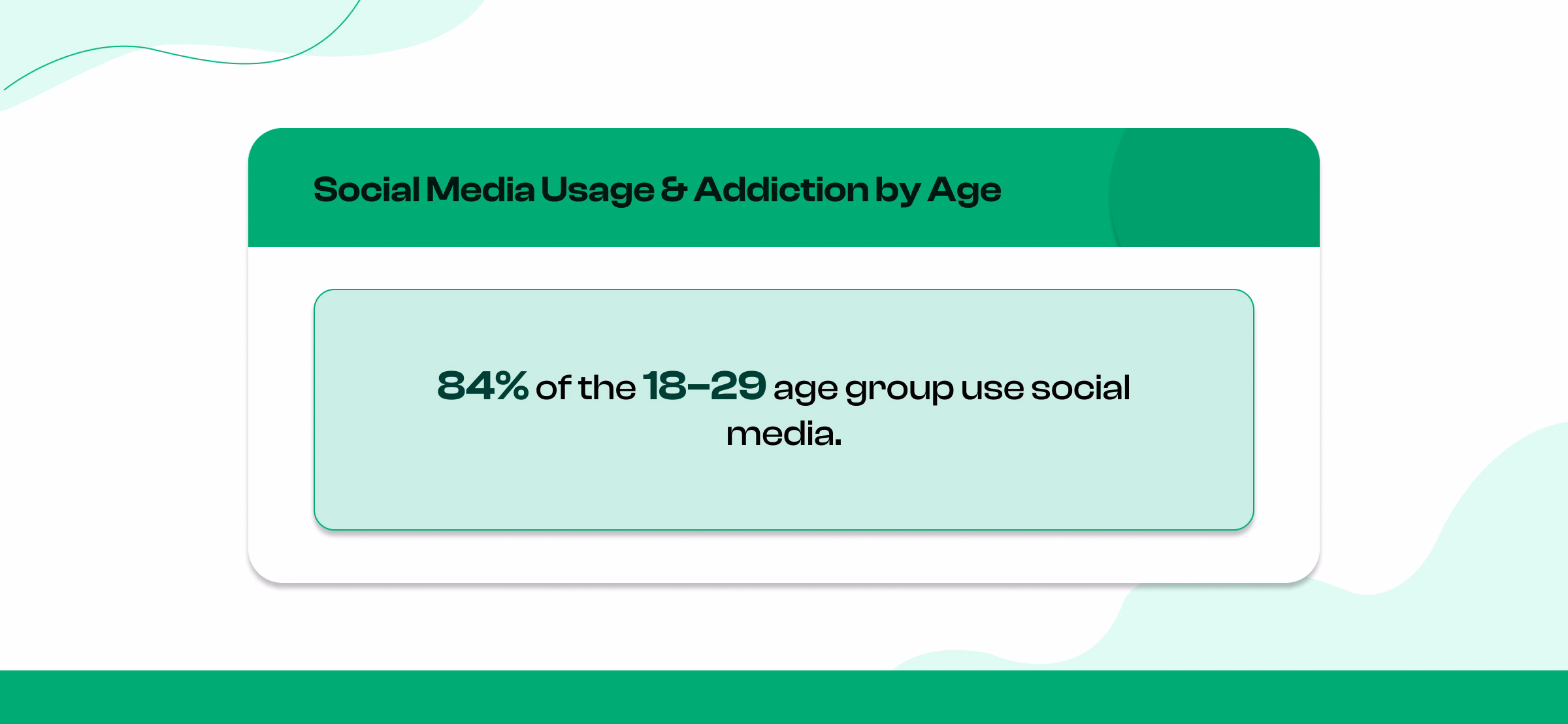 Social Media Usage & Addiction by Age

84% of the 18–29 age group use social media.